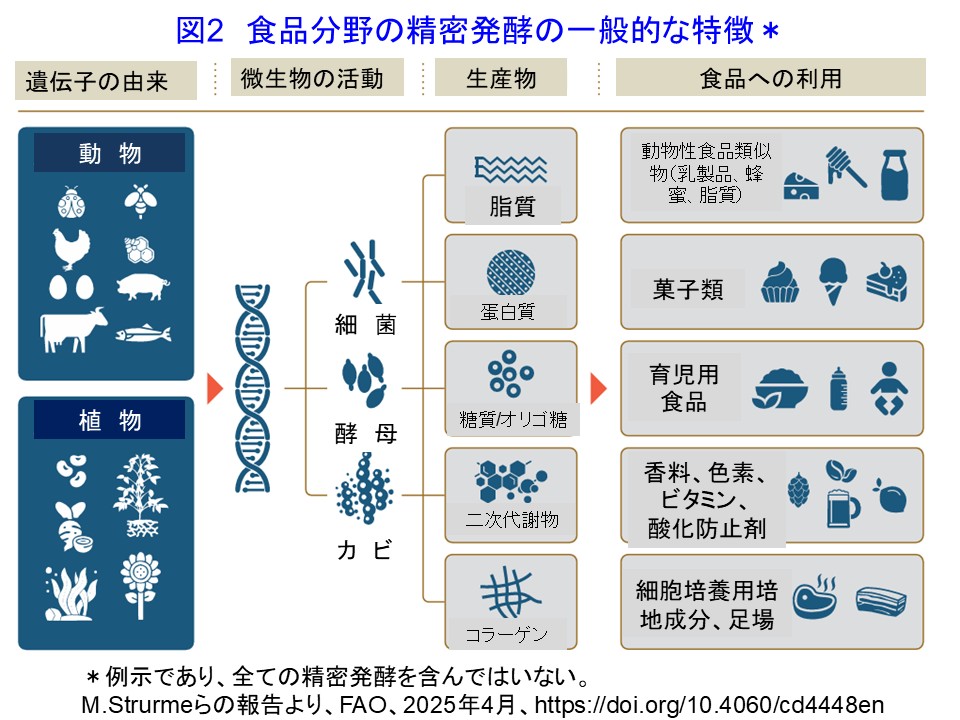 図2　食品分野の精密発酵の一般的な特徴＊

遺伝子の由来

微生物の活動

生産物

食品への利用

動 物

植 物

細 菌

酵 母

カ ビ

脂質

蛋白質

糖質/オリゴ糖

二次代謝物

コラーゲン

動物性食品類似物(乳製品、蜂蜜、脂質)

菓子類

育児用食品

香料、色素、ビタミン、酸化防止剤

細胞培養用培地成分、足場

＊例示であり、全ての精密発酵を含んではいない。
M.Strurmeらの報告より、FAO、2025年4月、https://doi.org/10.4060/cd4448en